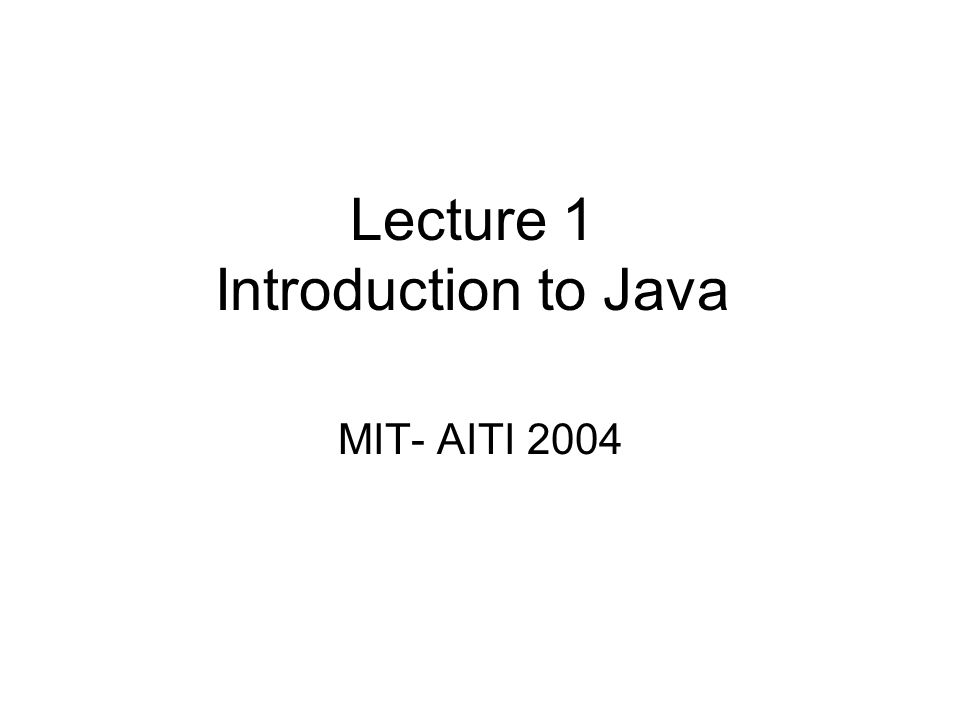 Lecture 1
Introduction to Java

MIT- AITI 2004